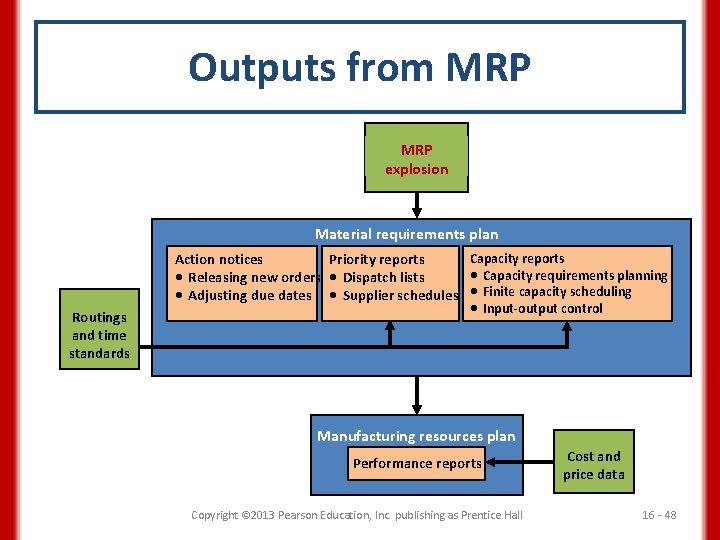 Outputs from MRP

MRP explosion

Material requirements plan

Action notices
• Releasing new orders
• Adjusting due dates

Priority reports
• Dispatch lists
• Supplier schedules

Capacity reports
• Capacity requirements planning
• Finite capacity scheduling
• Input-output control

Routings and time standards

Manufacturing resources plan

Performance reports

Cost and price data

Copyright ©2013 Pearson Education, Inc. publishing as Prentice Hall

16 - 48